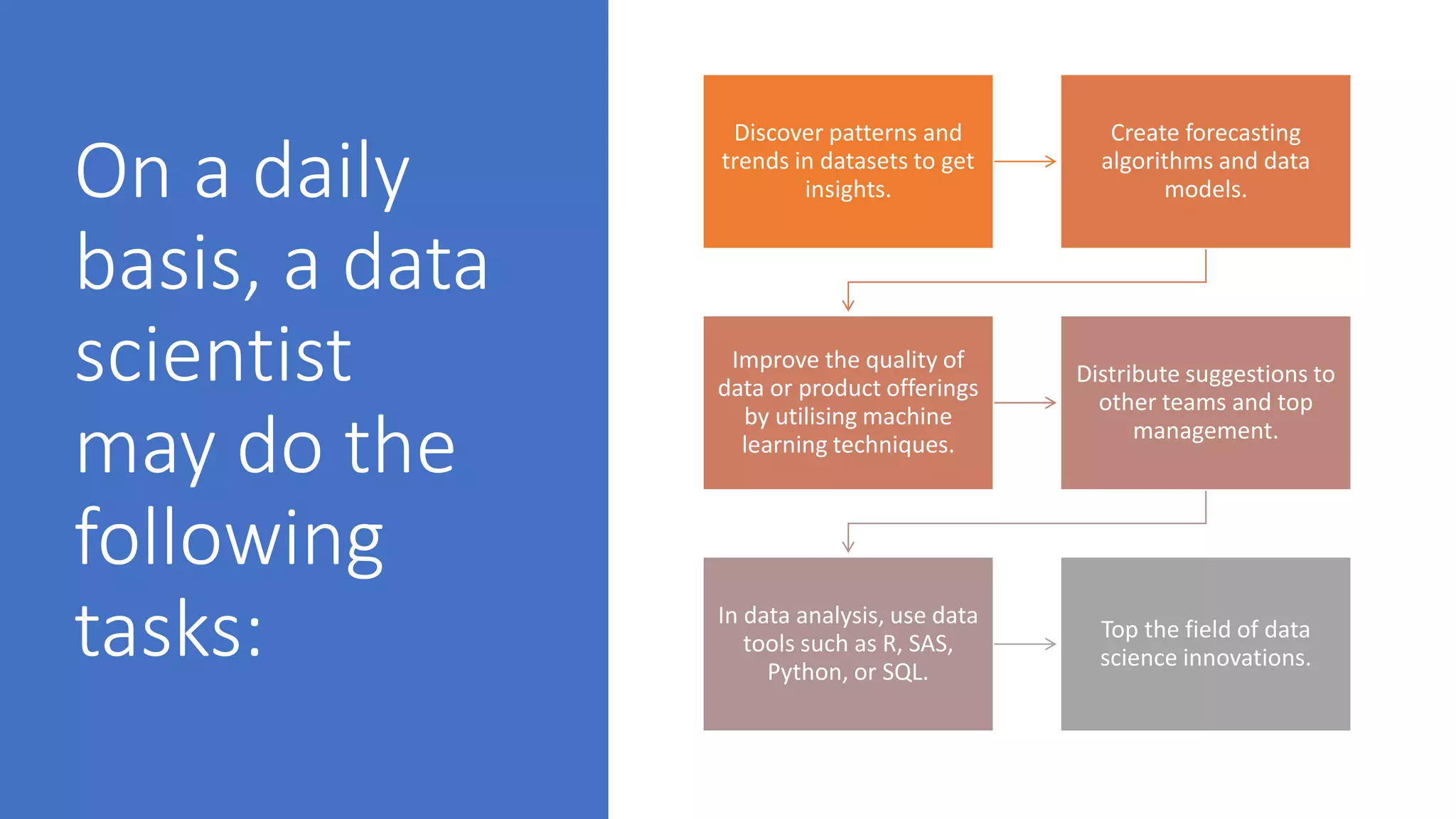 On a daily basis, a data scientist may do the following tasks:

Discover patterns and trends in datasets to get insights.

Create forecasting algorithms and data models.

Improve the quality of data or product offerings by utilising machine learning techniques.

Distribute suggestions to other teams and top management.

In data analysis, use data tools such as R, SAS, Python, or SQL.

Top the field of data science innovations.